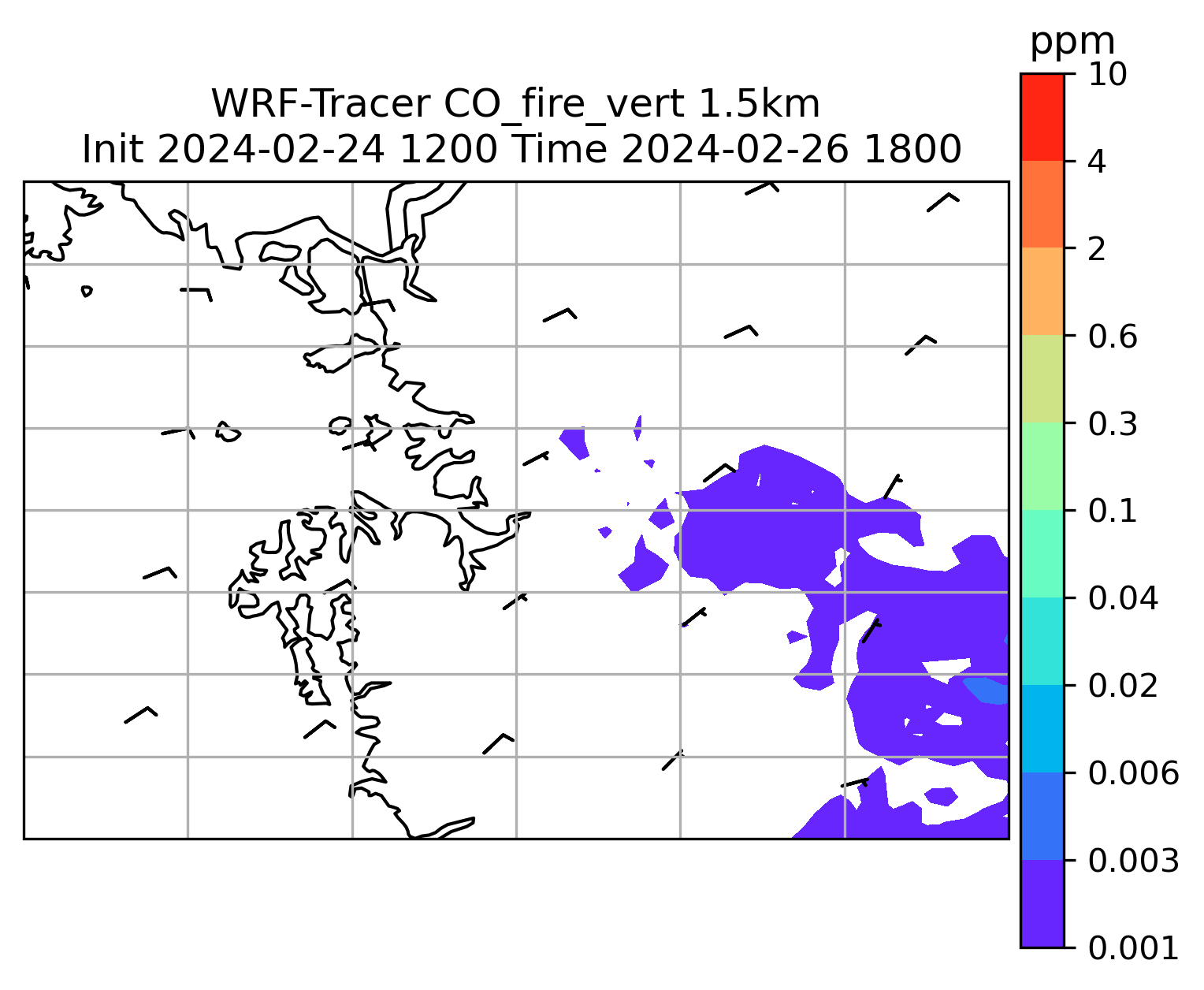 WRF-Tracer CO_fire_vert 1.5km
Init 2024-02-24 1200 Time 2024-02-26 1800

ppm
10
4
2
0.6
0.3
0.1
0.04
0.02
0.006
0.003
0.001